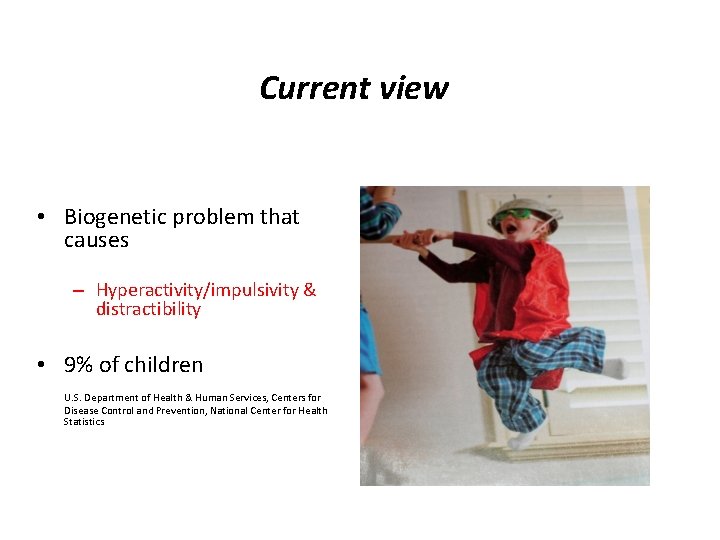 Current view

• Biogenetic problem that causes

– Hyperactivity/impulsivity & distractibility

• 9% of children

U.S. Department of Health & Human Services, Centers for Disease Control and Prevention, National Center for Health Statistics